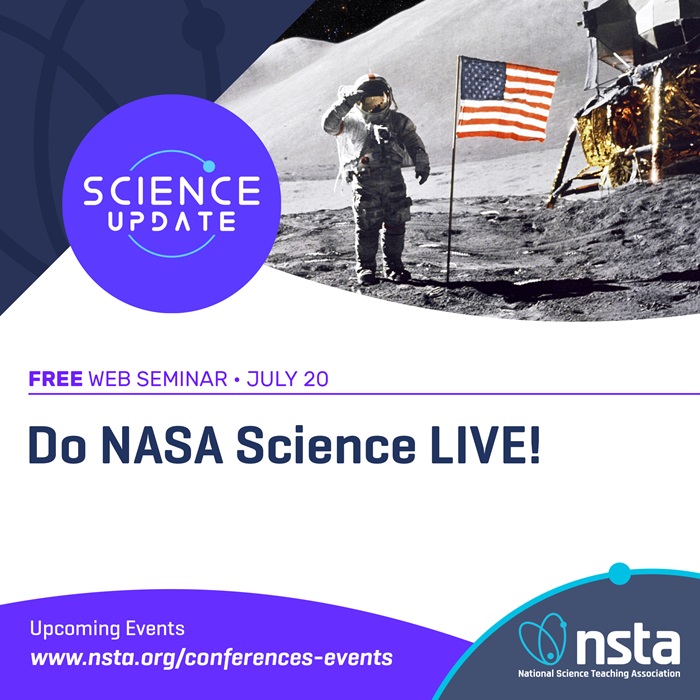 SCIENCE UPDATE

FREE WEB SEMINAR • JULY 20

Do NASA Science LIVE!

Upcoming Events
www.nsta.org/conferences-events

nsta
National Science Teaching Association